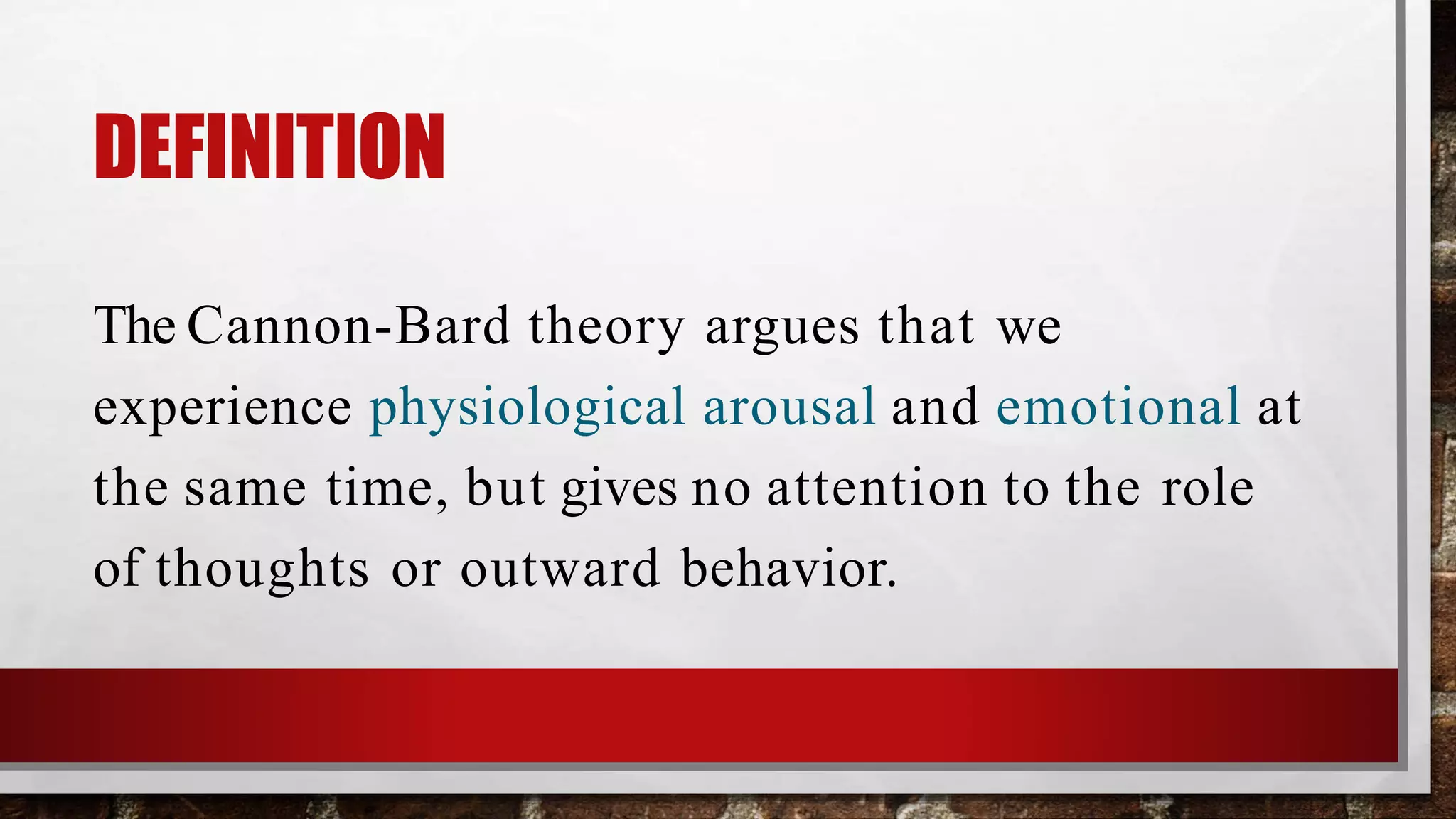 DEFINITION

The Cannon-Bard theory argues that we experience physiological arousal and emotional at the same time, but gives no attention to the role of thoughts or outward behavior.